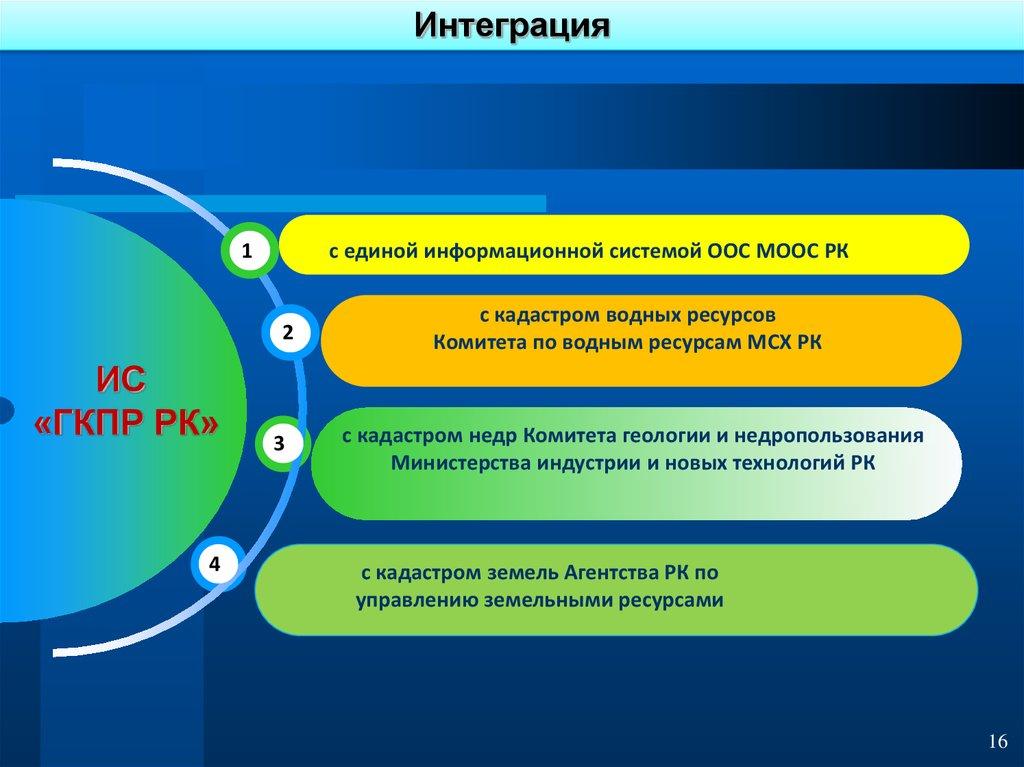 Интеграция

ИС «ГКПР РК»

1 с единой информационной системой ООС МООС РК

2 с кадастром водных ресурсов Комитета по водным ресурсам МСХ РК

3 с кадастром недр Комитета геологии и недропользования Министерства индустрии и новых технологий РК

4 с кадастром земель Агентства РК по управлению земельными ресурсами

16